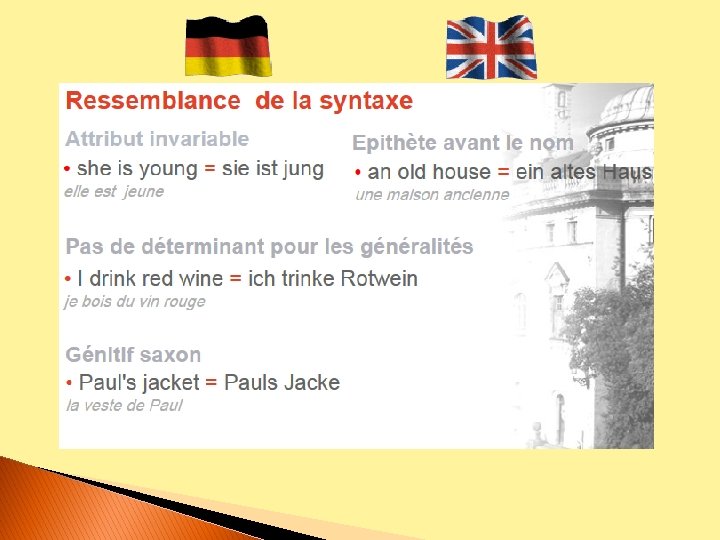 Ressemblance de la syntaxe

Attribut invariable

• she is young = sie ist jung

elle est jeune

Epithète avant le nom

• an old house = ein altes Haus

une maison ancienne

Pas de déterminant pour les généralités

• I drink red wine = ich trinke Rotwein

je bois du vin rouge

Génitif saxon

• Paul's jacket = Pauls Jacke

la veste de Paul